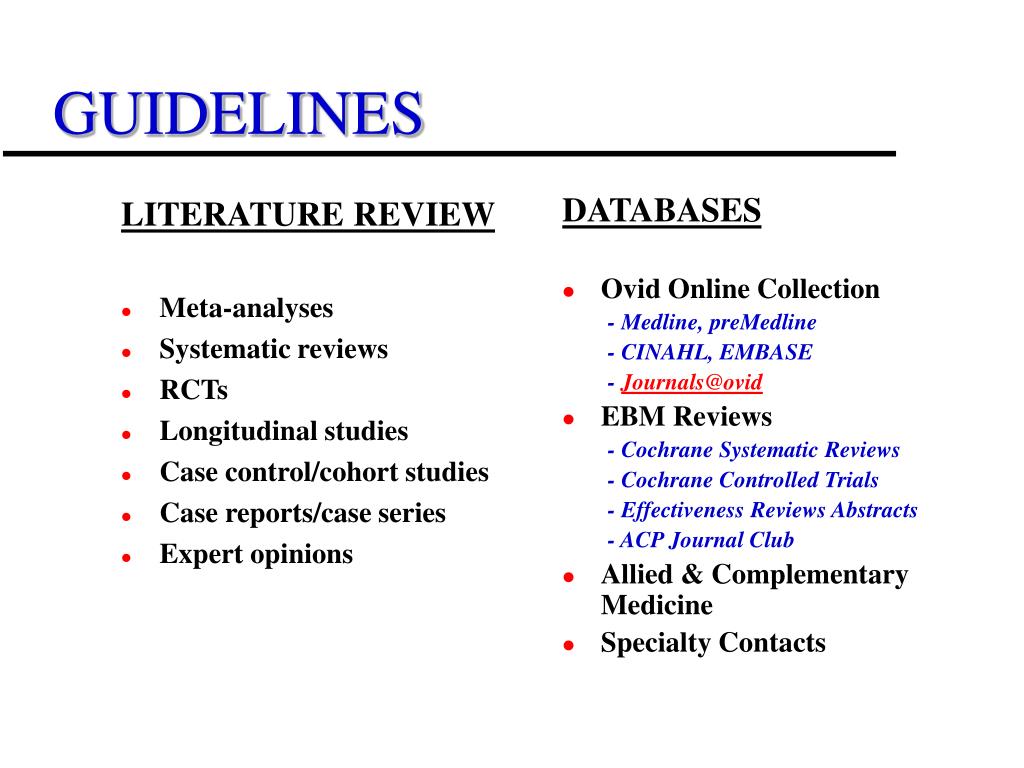 GUIDELINES

LITERATURE REVIEW

- Meta-analyses
- Systematic reviews
- RCTs
- Longitudinal studies
- Case control/cohort studies
- Case reports/case series
- Expert opinions

DATABASES

- Ovid Online Collection
  - Medline, preMedline
  - CINAHL, EMBASE
  - Journals@ovid
- EBM Reviews
  - Cochrane Systematic Reviews
  - Cochrane Controlled Trials
  - Effectiveness Reviews Abstracts
  - ACP Journal Club
- Allied & Complementary Medicine
- Specialty Contacts